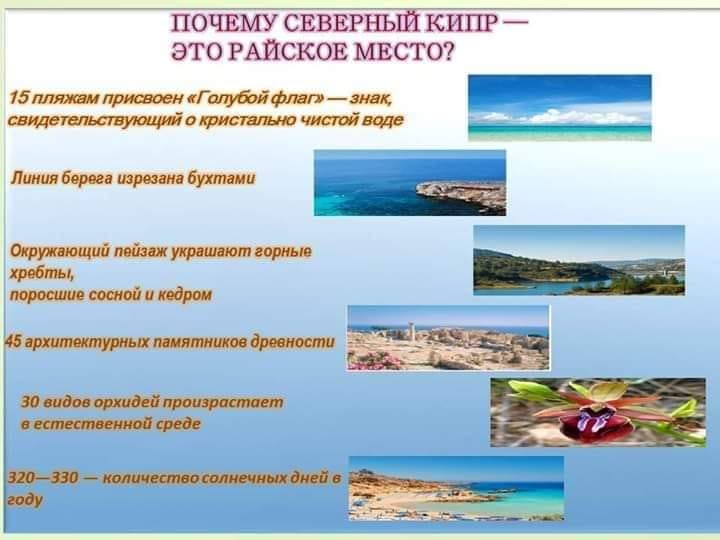 ПОЧЕМУ СЕВЕРНЫЙ КИПР — ЭТО РАЙСКОЕ МЕСТО?

15 пляжам присвоен «Голубой флаг» — знак, свидетельствующий о кристально чистой воде

Линия берега изрезана бухтами

Окружающий пейзаж украшают горные хребты,
поросшие сосной и кедром

45 архитектурных памятников древности

30 видов орхидей произрастает в естественной среде

320—330 — количество солнечных дней в году